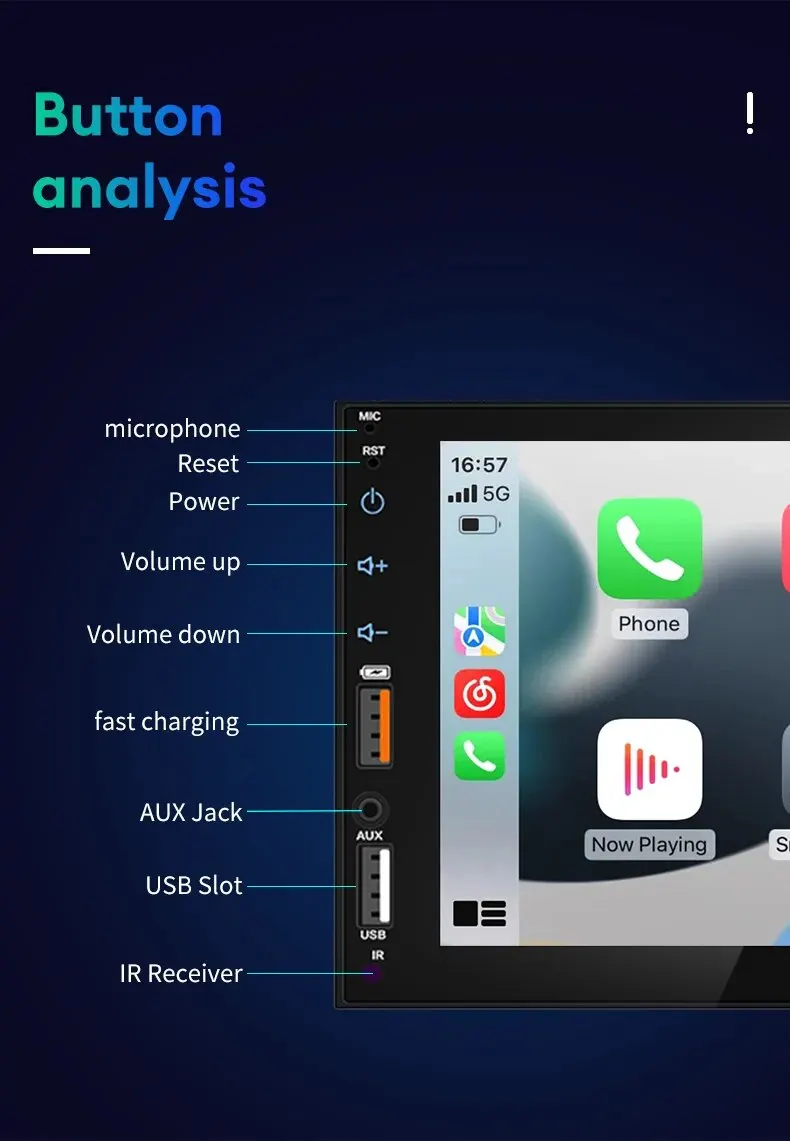 Button analysis

!

microphone
Reset
Power
Volume up
Volume down
fast charging
AUX Jack
USB Slot
IR Receiver

MIC
RST
AUX
USB
IR

16:57
5G

Phone
Now Playing
S